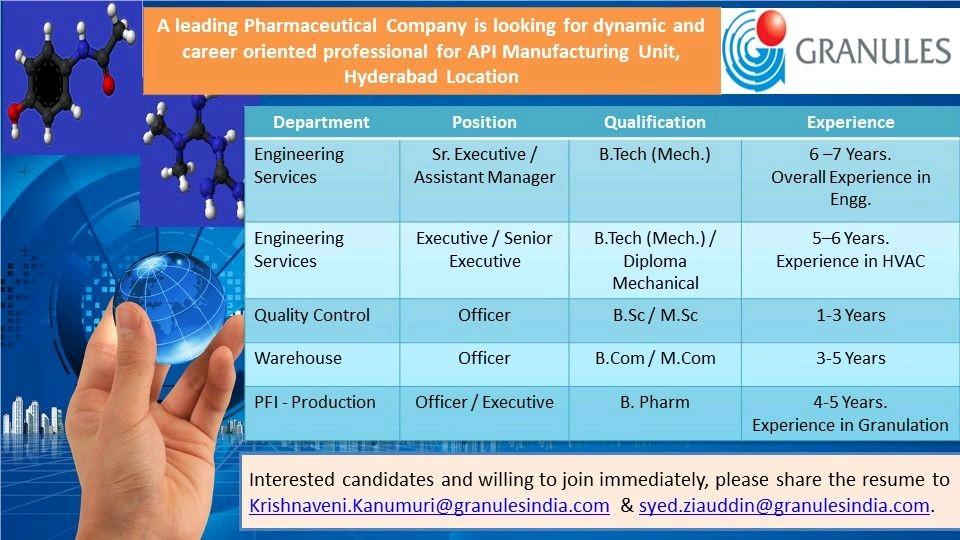 A leading Pharmaceutical Company is looking for dynamic and career oriented professional for API Manufacturing Unit, Hyderabad Location

GRANULES

| Department | Position | Qualification | Experience |
|---|---|---|---|
| Engineering Services | Sr. Executive / Assistant Manager | B.Tech (Mech.) | 6 –7 Years. Overall Experience in Engg. |
| Engineering Services | Executive / Senior Executive | B.Tech (Mech.) / Diploma Mechanical | 5–6 Years. Experience in HVAC |
| Quality Control | Officer | B.Sc / M.Sc | 1-3 Years |
| Warehouse | Officer | B.Com / M.Com | 3-5 Years |
| PFI - Production | Officer / Executive | B. Pharm | 4-5 Years. Experience in Granulation |

Interested candidates and willing to join immediately, please share the resume to Krishnaveni.Kanumuri@granulesindia.com & syed.ziauddin@granulesindia.com.